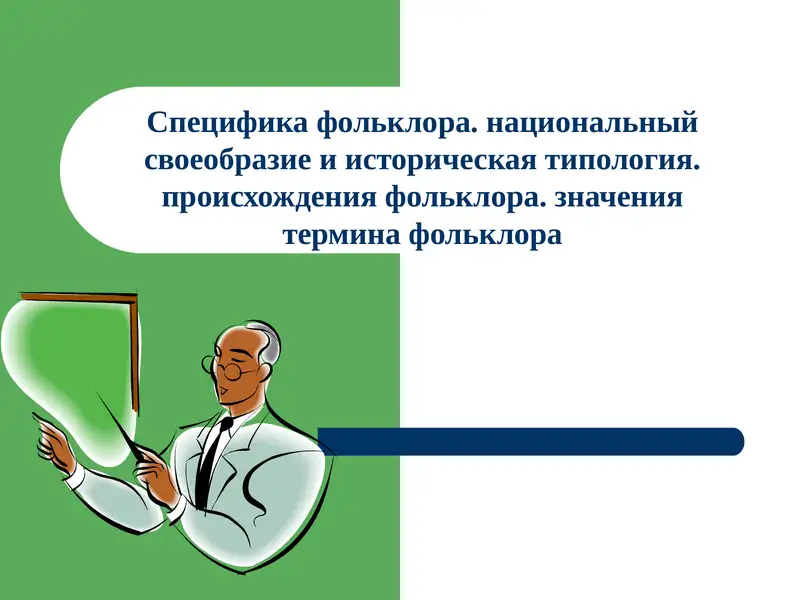 Специфика фольклора. национальный своеобразие и историческая типология. происхождения фольклора. значения термина фольклора